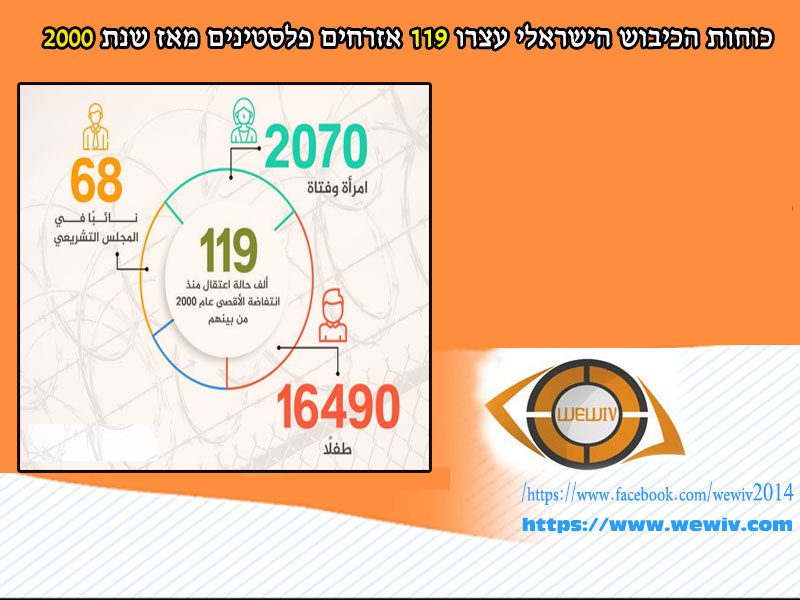 כוחות הכיבוש הישראלי עצרו 119 אזרחים פלסטינים מאז שנת 2000

68
نائبًا في المجلس التشريعي

2070
امرأة وفتاة

119
ألف حالة اعتقال منذ انتفاضة الأقصى عام 2000 من بينهم

16490
طفلًا

WEWIV

/https://www.facebook.com/wewiv2014
https://www.wewiv.com